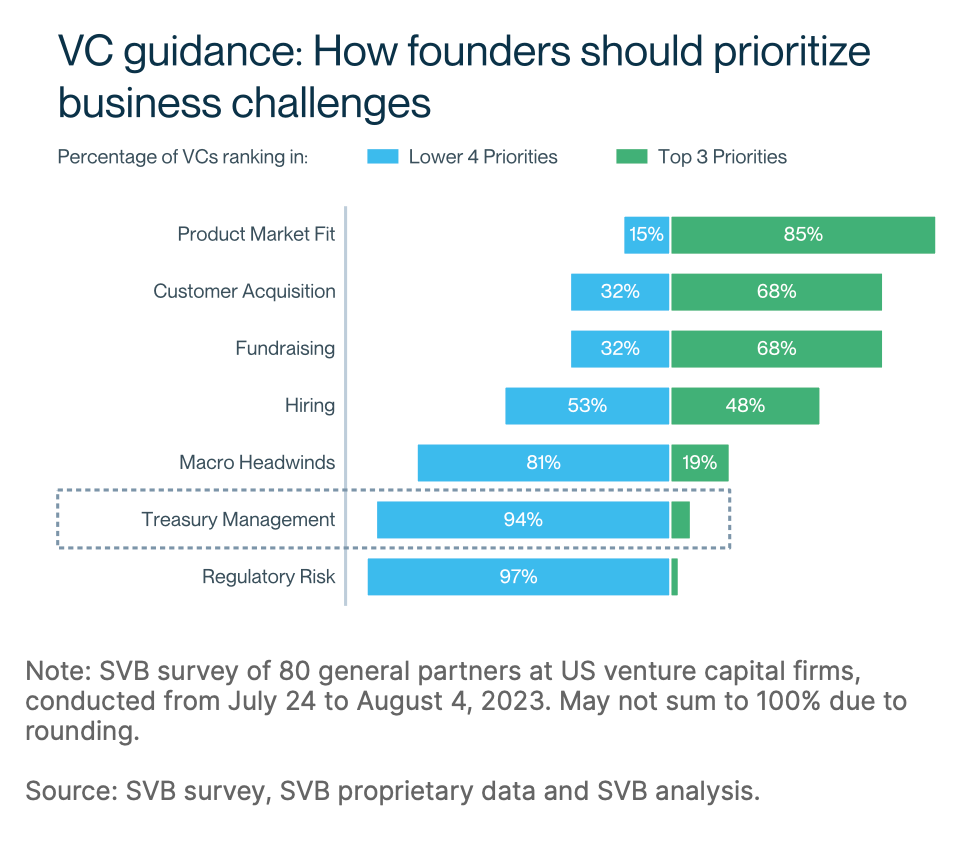 VC guidance: How founders should prioritize business challenges

Percentage of VCs ranking in: Lower 4 Priorities Top 3 Priorities

Product Market Fit 15% 85%
Customer Acquisition 32% 68%
Fundraising 32% 68%
Hiring 53% 48%
Macro Headwinds 81% 19%
Treasury Management 94%
Regulatory Risk 97%

Note: SVB survey of 80 general partners at US venture capital firms, conducted from July 24 to August 4, 2023. May not sum to 100% due to rounding.

Source: SVB survey, SVB proprietary data and SVB analysis.